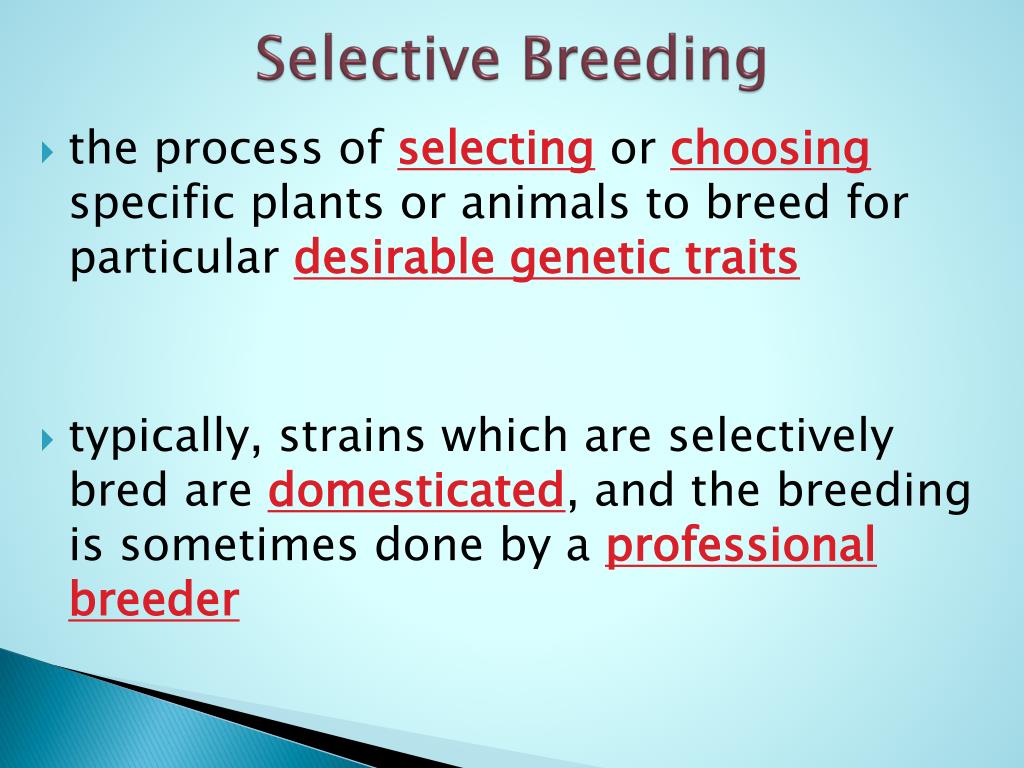 Selective Breeding

the process of selecting or choosing specific plants or animals to breed for particular desirable genetic traits

typically, strains which are selectively bred are domesticated, and the breeding is sometimes done by a professional breeder